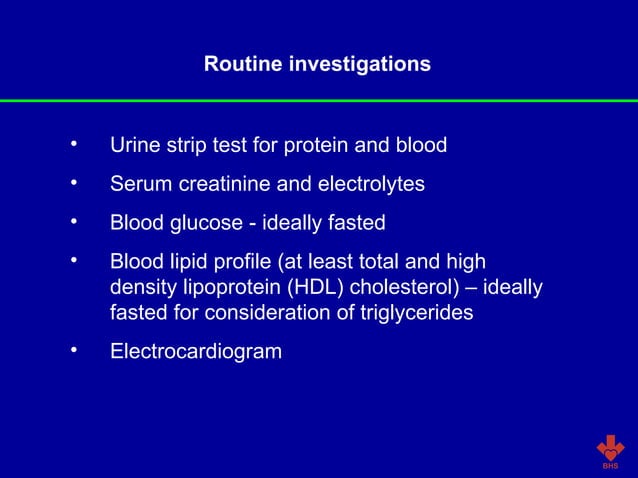 Routine investigations

• Urine strip test for protein and blood

• Serum creatinine and electrolytes

• Blood glucose - ideally fasted

• Blood lipid profile (at least total and high density lipoprotein (HDL) cholesterol) – ideally fasted for consideration of triglycerides

• Electrocardiogram

BHS